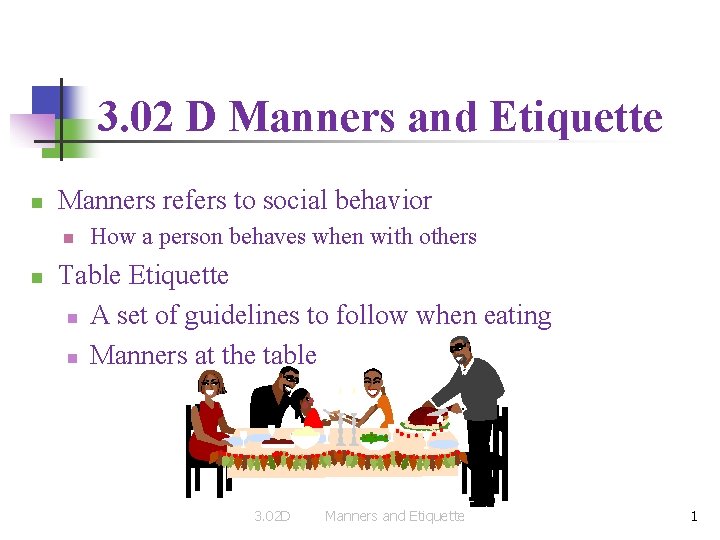 3.02 D Manners and Etiquette

- Manners refers to social behavior
  - How a person behaves when with others
- Table Etiquette
  - A set of guidelines to follow when eating
  - Manners at the table

3.02D Manners and Etiquette 1